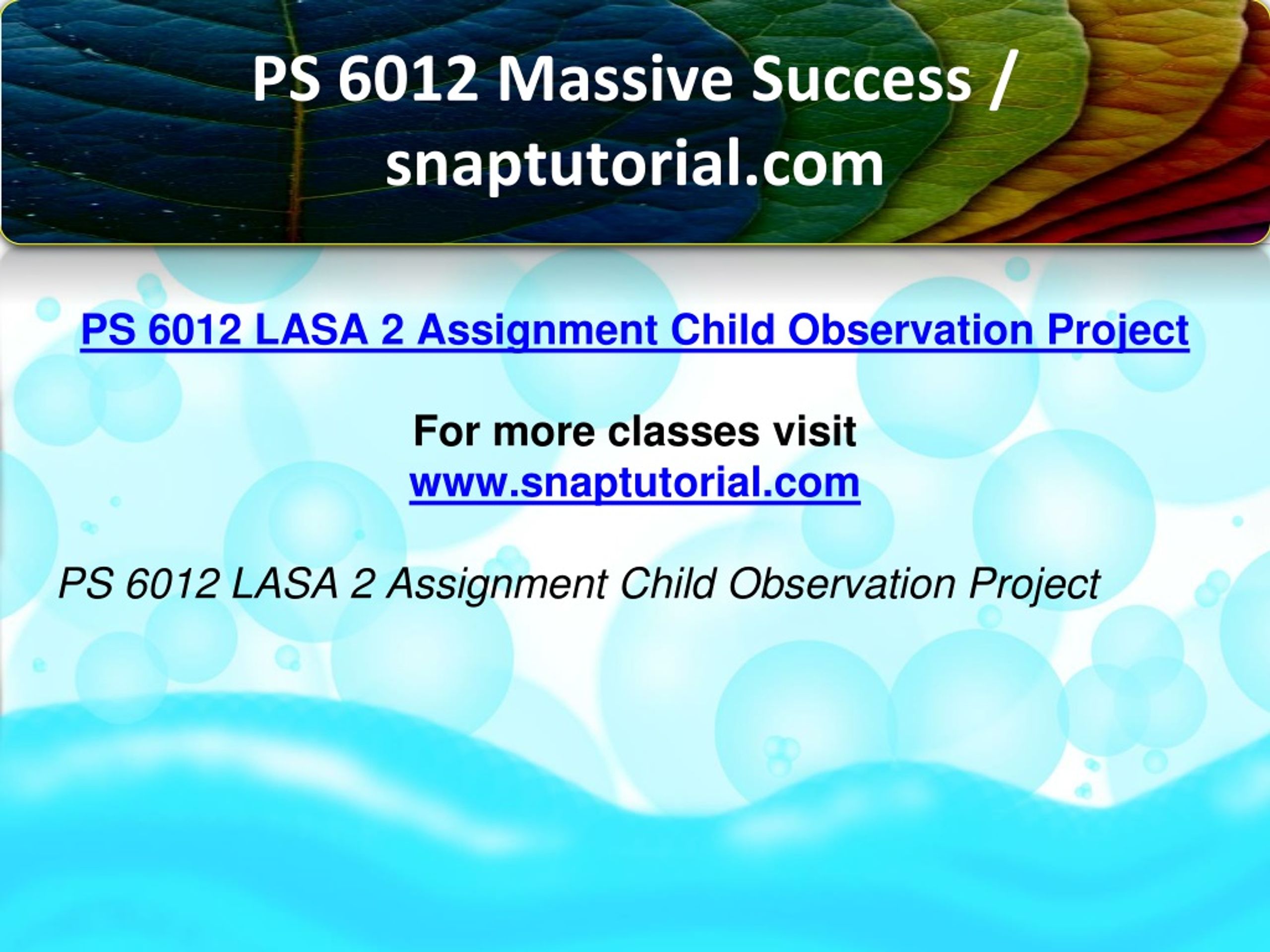 PS 6012 Massive Success / snaptutorial.com

PS 6012 LASA 2 Assignment Child Observation Project

For more classes visit
www.snaptutorial.com

PS 6012 LASA 2 Assignment Child Observation Project